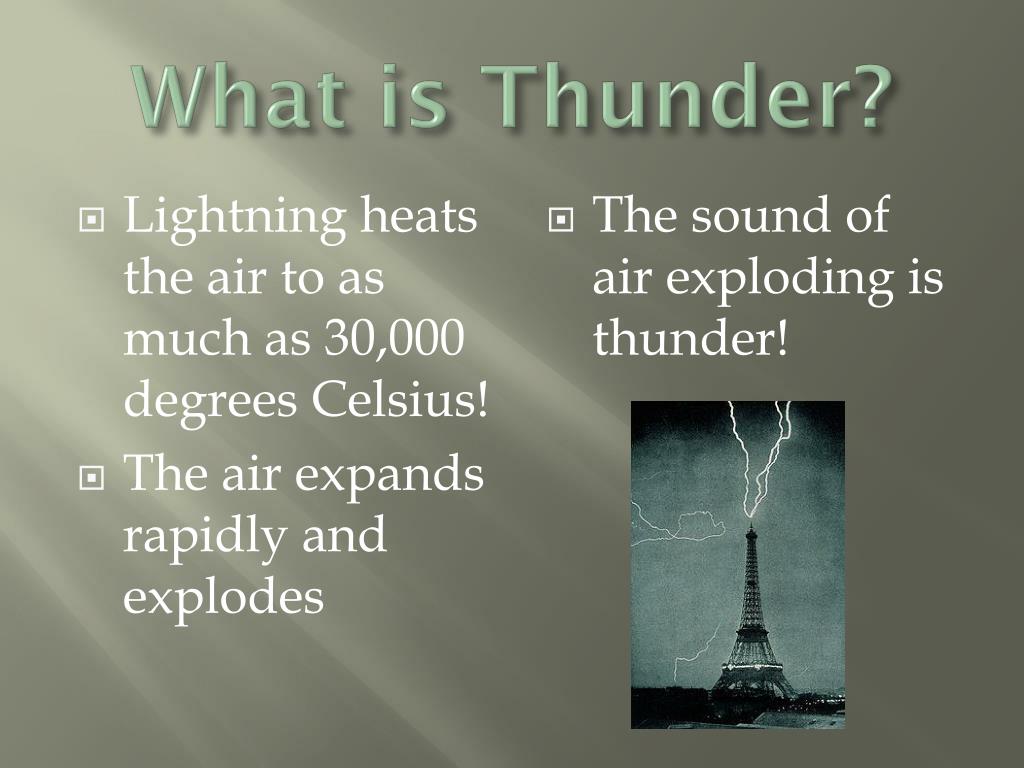 What is Thunder?

Lightning heats the air to as much as 30,000 degrees Celsius!

The air expands rapidly and explodes

The sound of air exploding is thunder!